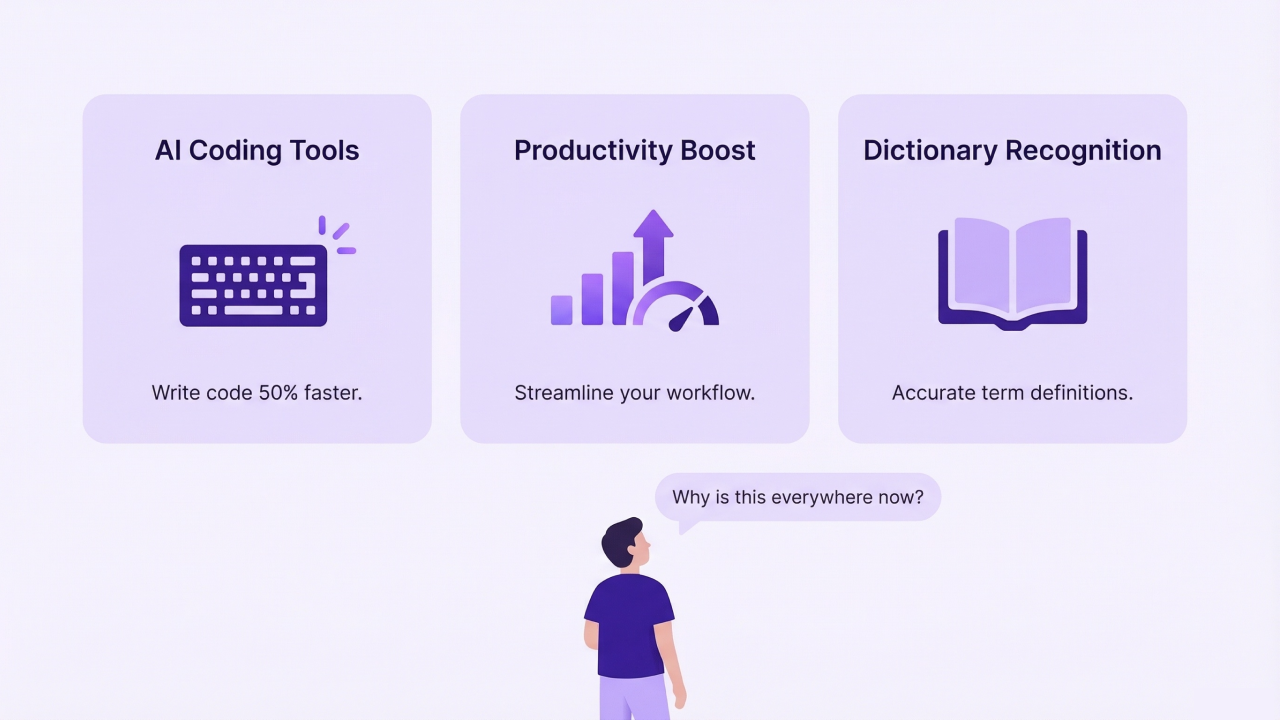 AI Coding Tools

Write code 50% faster.

Productivity Boost

Streamline your workflow.

Dictionary Recognition

Accurate term definitions.

Why is this everywhere now?